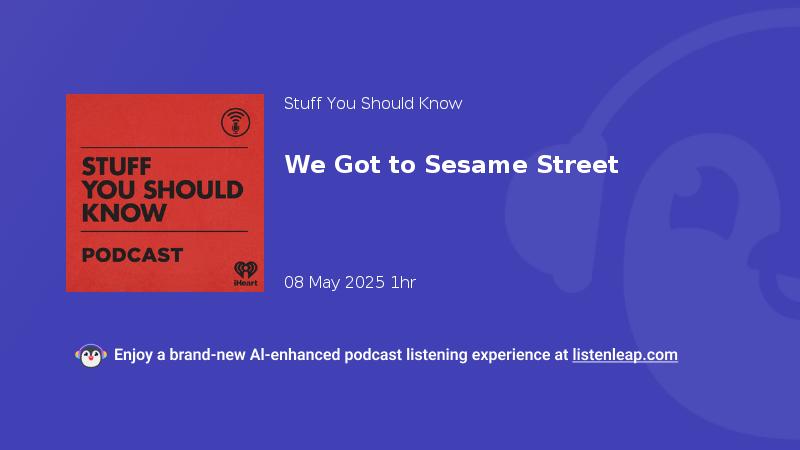 STUFF YOU SHOULD KNOW

PODCAST

iHeart

Stuff You Should Know

We Got to Sesame Street

08 May 2025 1hr

Enjoy a brand-new AI-enhanced podcast listening experience at listenleap.com